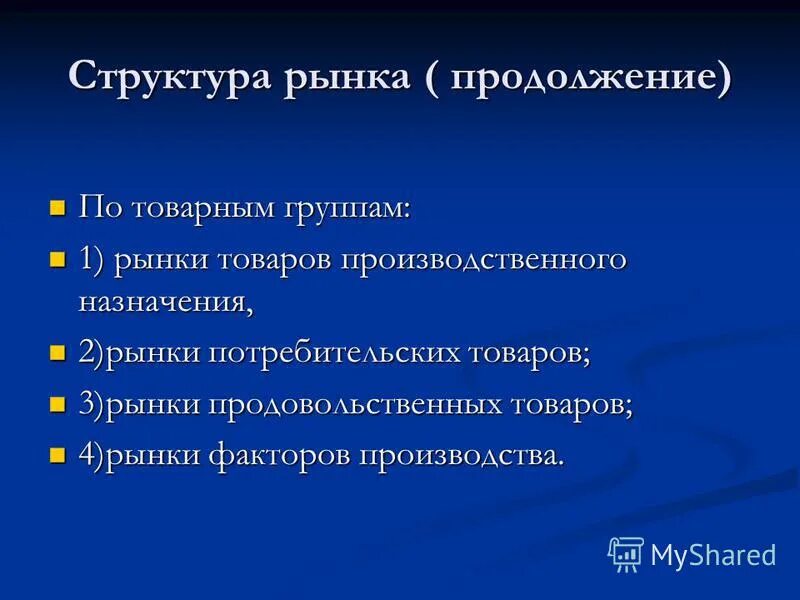 Структура рынка ( продолжение)

По товарным группам:

1) рынки товаров производственного назначения,

2)рынки потребительских товаров;

3)рынки продовольственных товаров;

4)рынки факторов производства.

MyShared